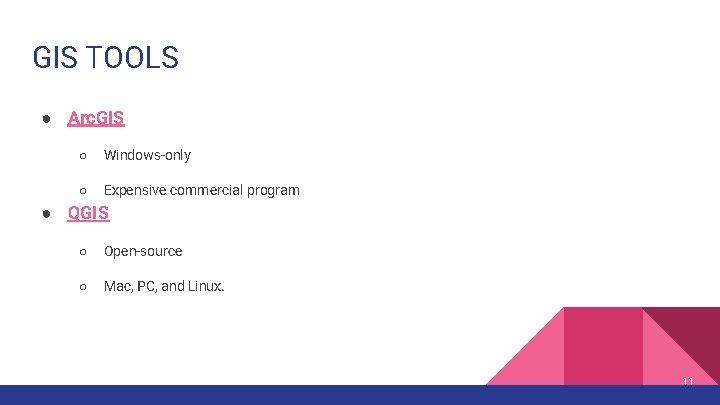 GIS TOOLS

● ArcGIS
  ○ Windows-only
  ○ Expensive commercial program
● QGIS
  ○ Open-source
  ○ Mac, PC, and Linux.

11